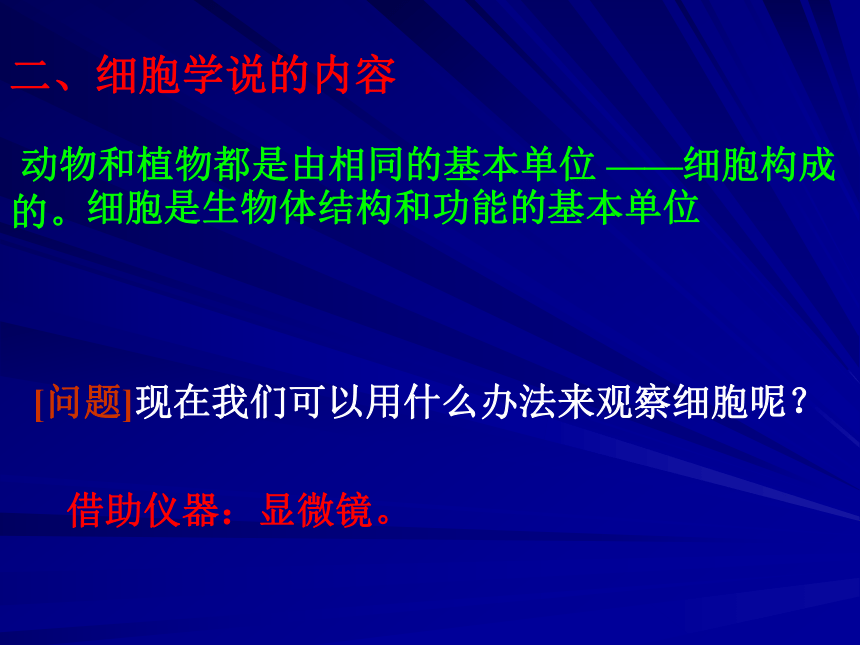 二、细胞学说的内容

动物和植物都是由相同的基本单位 ——细胞构成的。细胞是生物体结构和功能的基本单位

[问题]现在我们可以用什么办法来观察细胞呢?

借助仪器：显微镜。